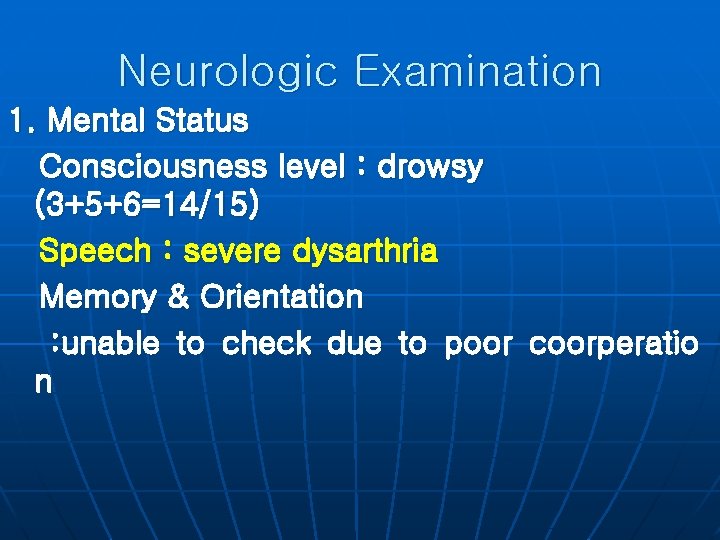 Neurologic Examination

1. Mental Status

Consciousness level : drowsy (3+5+6=14/15)

Speech : severe dysarthria

Memory & Orientation
:unable to check due to poor coorperation